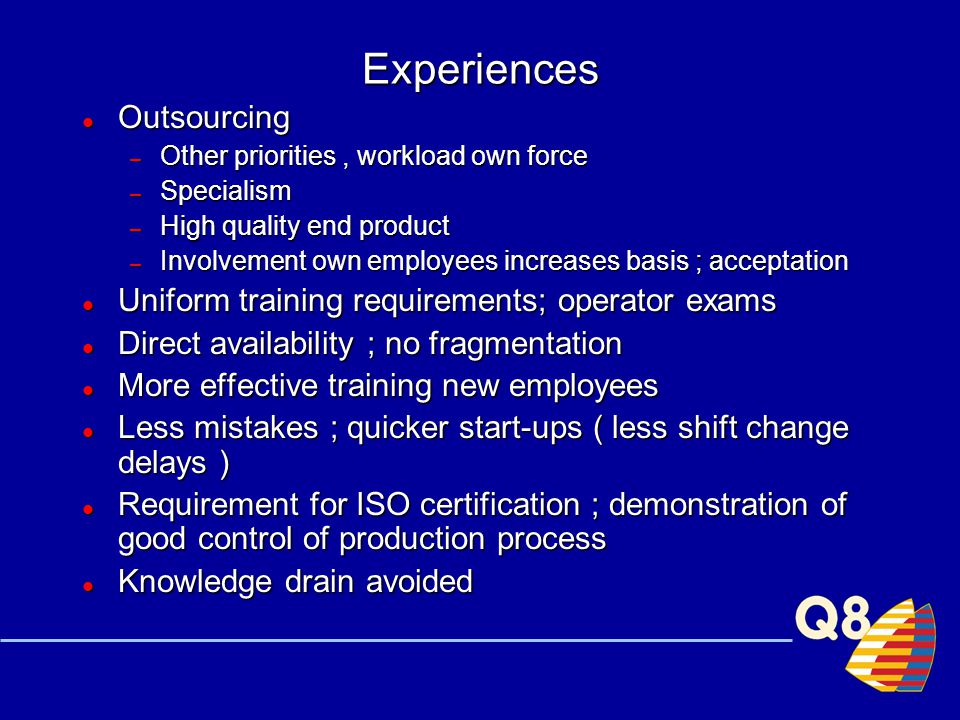 Experiences

- Outsourcing
  - Other priorities , workload own force
  - Specialism
  - High quality end product
  - Involvement own employees increases basis ; acceptation
- Uniform training requirements; operator exams
- Direct availability ; no fragmentation
- More effective training new employees
- Less mistakes ; quicker start-ups ( less shift change delays )
- Requirement for ISO certification ; demonstration of good control of production process
- Knowledge drain avoided

Q8